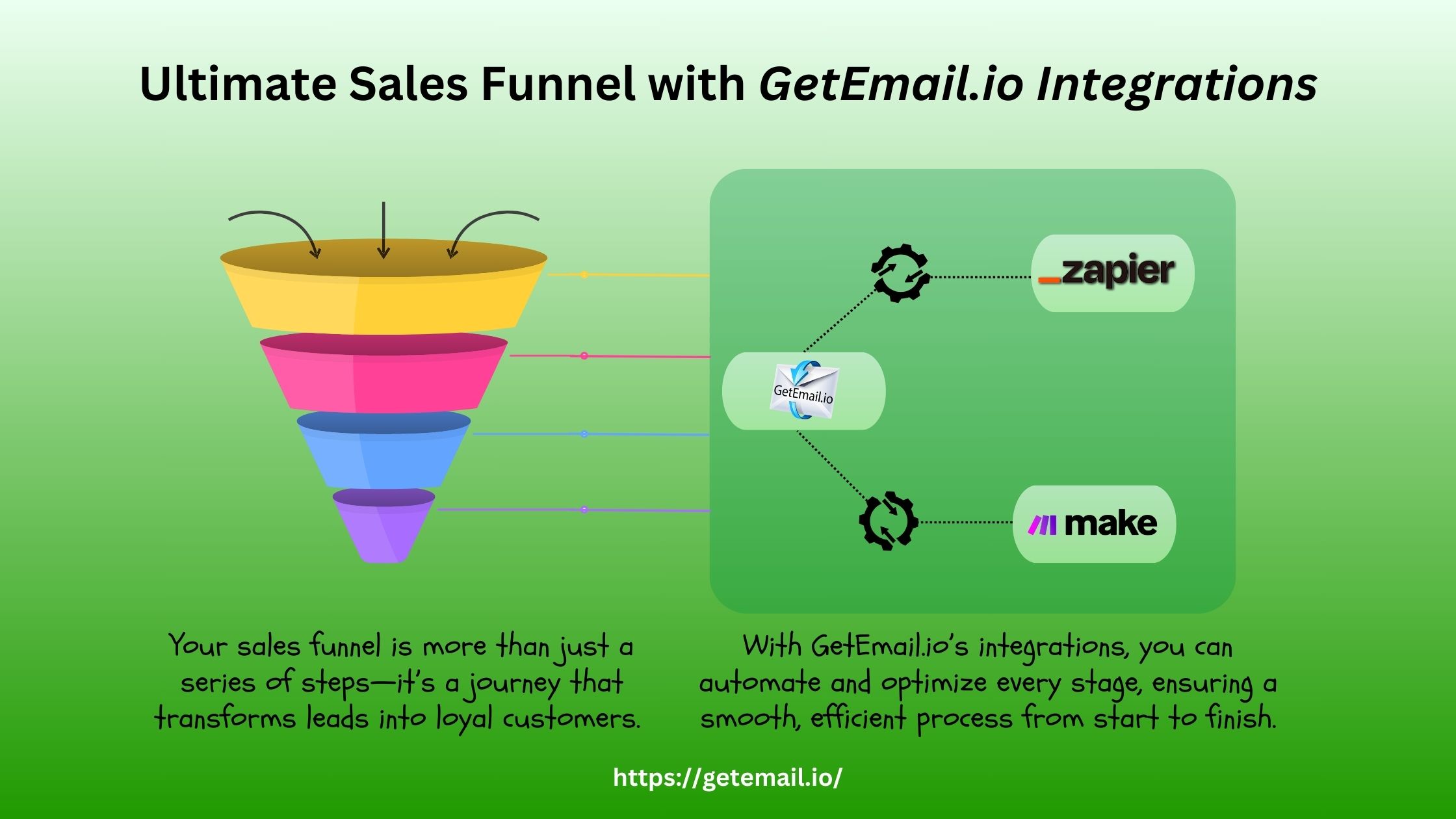 Ultimate Sales Funnel with GetEmail.io Integrations

_zapier

GetEmail.io

make

Your sales funnel is more than just a series of steps—it's a journey that transforms leads into loyal customers.

With GetEmail.io's integrations, you can automate and optimize every stage, ensuring a smooth, efficient process from start to finish.

https://getemail.io/